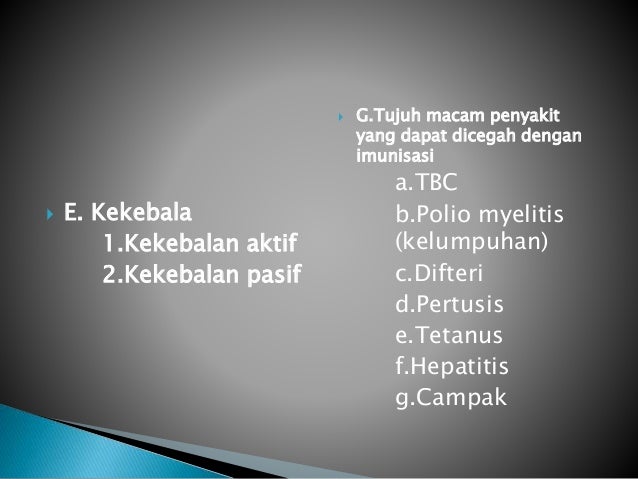 E. Kekebala
1.Kekebalan aktif
2.Kekebalan pasif

G.Tujuh macam penyakit yang dapat dicegah dengan imunisasi
a.TBC
b.Polio myelitis (kelumpuhan)
c.Difteri
d.Pertusis
e.Tetanus
f.Hepatitis
g.Campak